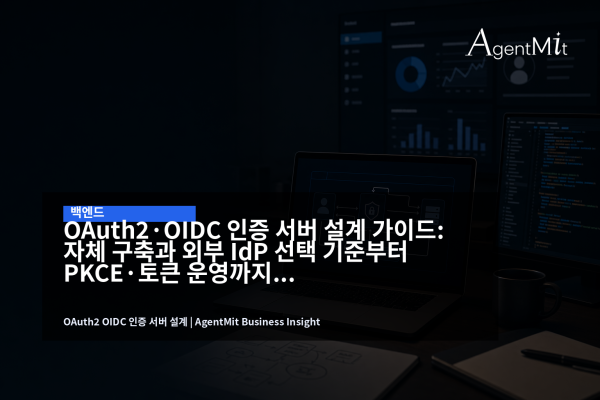 AgentMit

백엔드

OAuth2·OIDC 인증 서버 설계 가이드: 자체 구축과 외부 IdP 선택 기준부터 PKCE·토큰 운영까지...

OAuth2 OIDC 인증 서버 설계 | AgentMit Business Insight